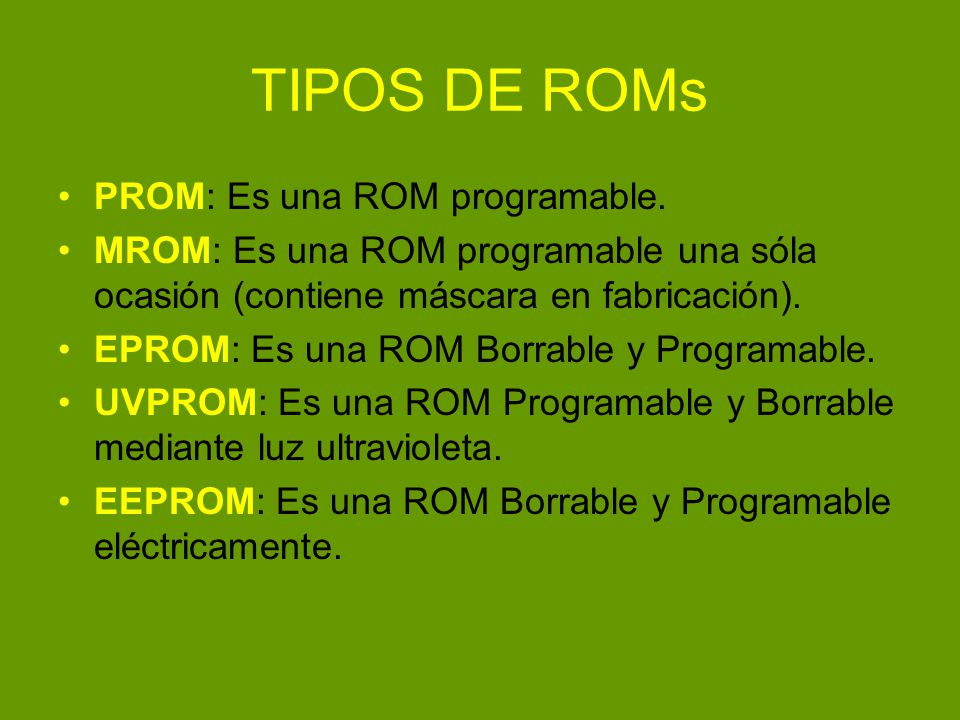 TIPOS DE ROMs

• PROM: Es una ROM programable.
• MROM: Es una ROM programable una sóla ocasión (contiene máscara en fabricación).
• EPROM: Es una ROM Borrable y Programable.
• UVPROM: Es una ROM Programable y Borrable mediante luz ultravioleta.
• EEPROM: Es una ROM Borrable y Programable eléctricamente.